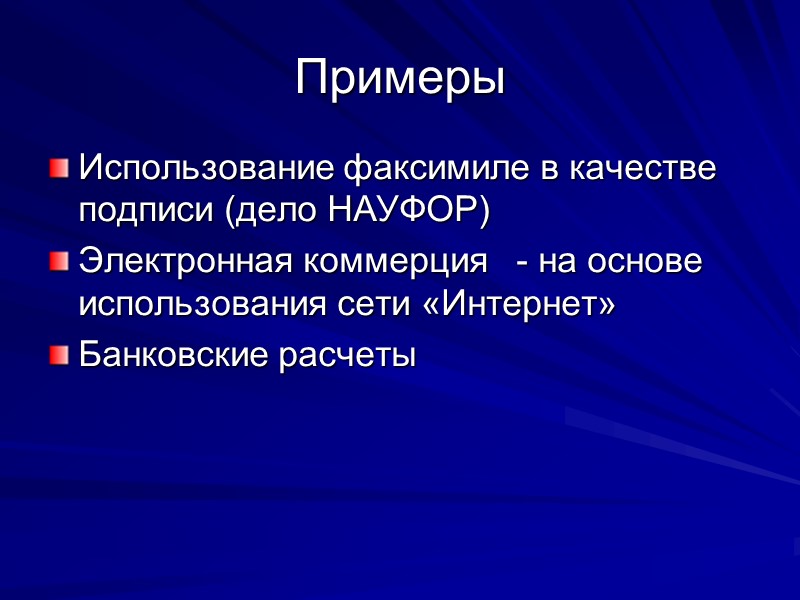 Примеры

Использование факсимиле в качестве подписи (дело НАУФОР)

Электронная коммерция - на основе использования сети «Интернет»

Банковские расчеты